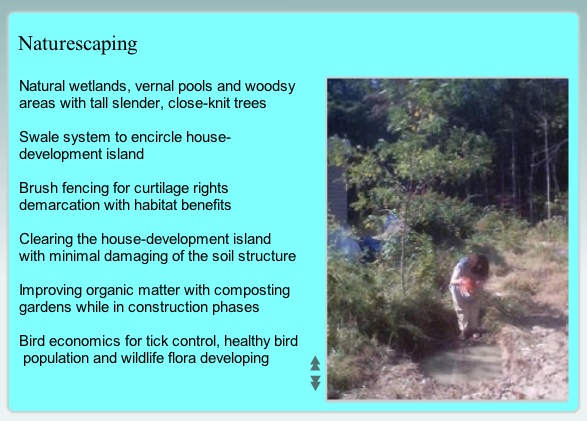 Naturescaping

Natural wetlands, vernal pools and woodsy areas with tall slender, close-knit trees

Swale system to encircle house-development island

Brush fencing for curtilage rights demarcation with habitat benefits

Clearing the house-development island with minimal damaging of the soil structure

Improving organic matter with composting gardens while in construction phases

Bird economics for tick control, healthy bird population and wildlife flora developing